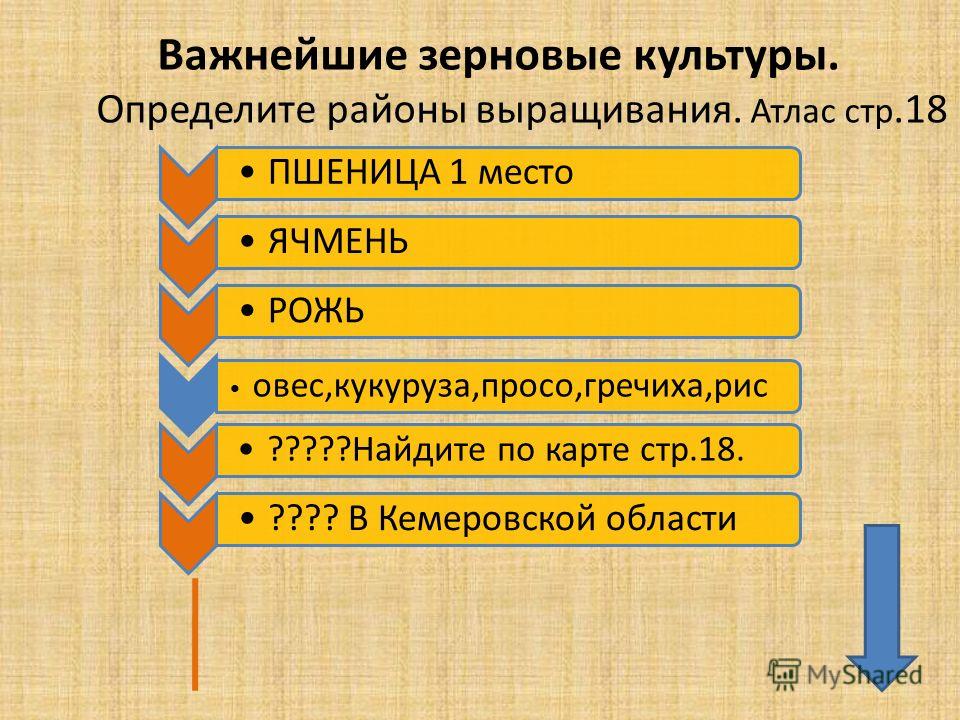 Важнейшие зерновые культуры.
Определите районы выращивания. Атлас стр.18

• ПШЕНИЦА 1 место

• ЯЧМЕНЬ

• РОЖЬ

• овес,кукуруза,просо,гречиха,рис

• ?????Найдите по карте стр.18.

• ???? В Кемеровской области

MyShared